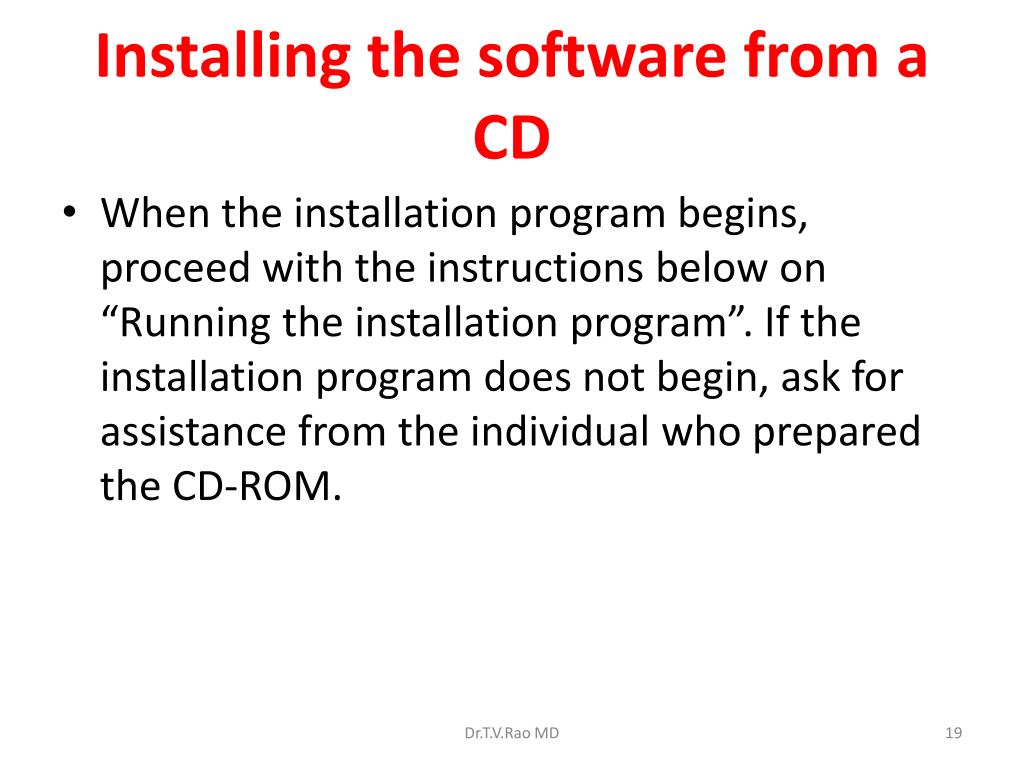 Installing the software from a CD

• When the installation program begins, proceed with the instructions below on “Running the installation program”. If the installation program does not begin, ask for assistance from the individual who prepared the CD-ROM.

Dr.T.V.Rao MD

19